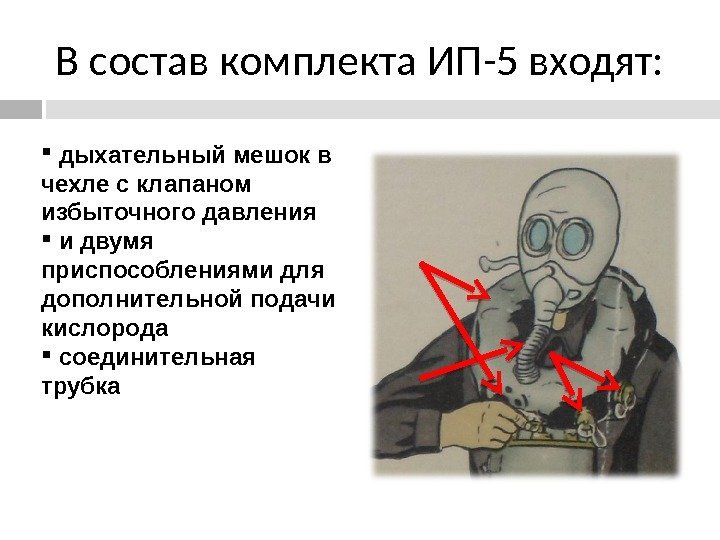 В состав комплекта ИП-5 входят:

▪ дыхательный мешок в чехле с клапаном избыточного давления
▪ и двумя приспособлениями для дополнительной подачи кислорода
▪ соединительная трубка